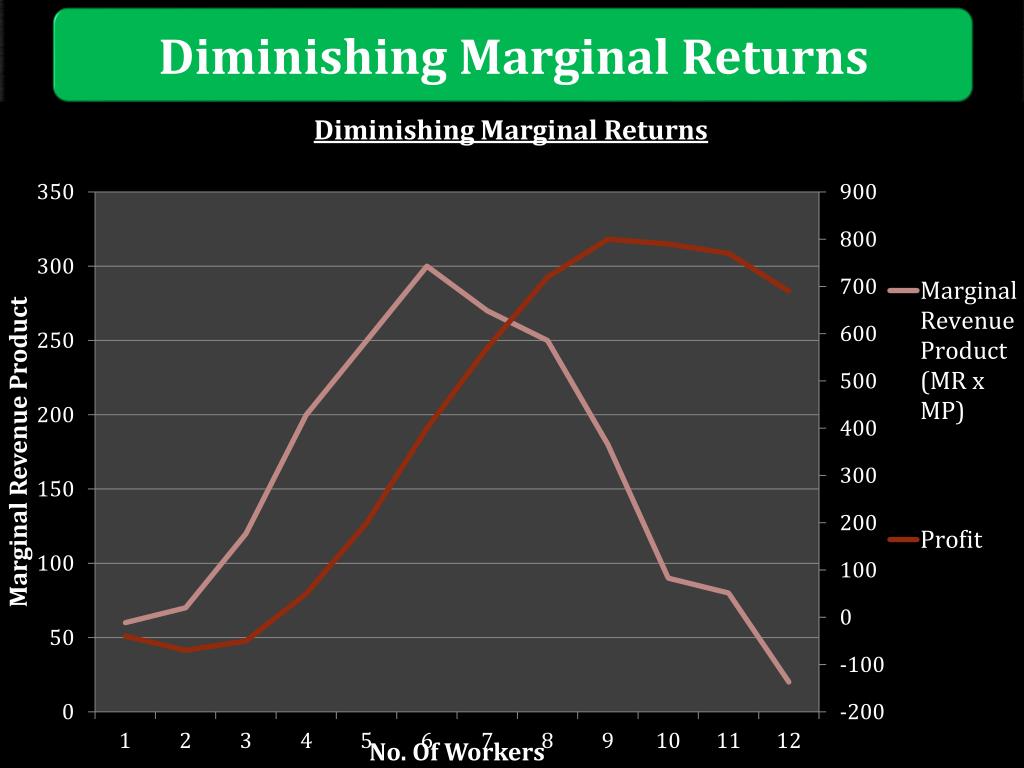 Diminishing Marginal Returns

Diminishing Marginal Returns

Marginal Revenue Product

350
300
250
200
150
100
50
0

900
800
700
600
500
400
300
200
100
0
-100
-200

1 2 3 4 5 6 7 8 9 10 11 12

No. Of Workers

Marginal Revenue Product (MR x MP)

Profit